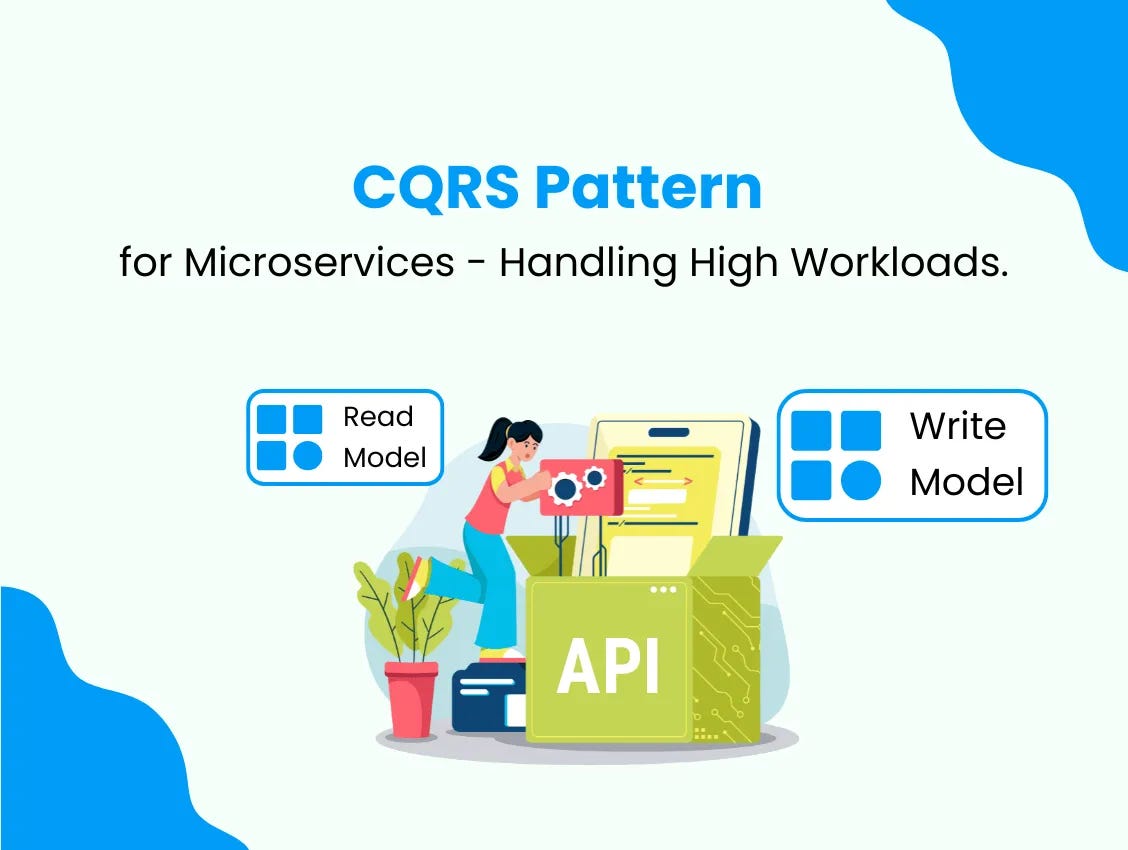 CQRS Pattern

for Microservices - Handling High Workloads.

Read Model

Write Model

API